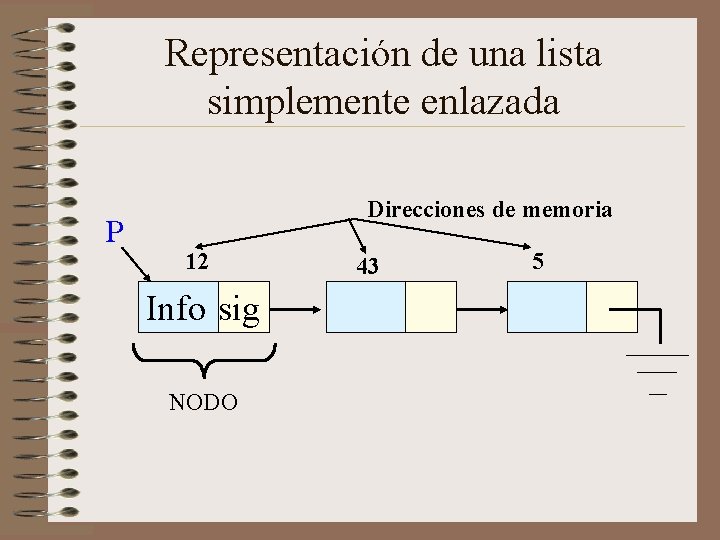 Representación de una lista simplemente enlazada

Direcciones de memoria

P

12

43

5

Info

sig

NODO